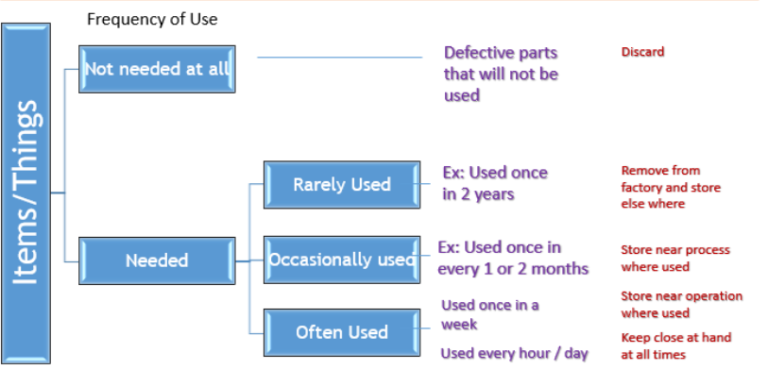 Frequency of Use

Items/Things

Not needed at all

Defective parts that will not be used

Discard

Needed

Rarely Used

Ex: Used once in 2 years

Remove from factory and store else where

Occasionally used

Ex: Used once in every 1 or 2 months

Store near process where used

Often Used

Used once in a week

Store near operation where used

Used every hour / day

Keep close at hand at all times